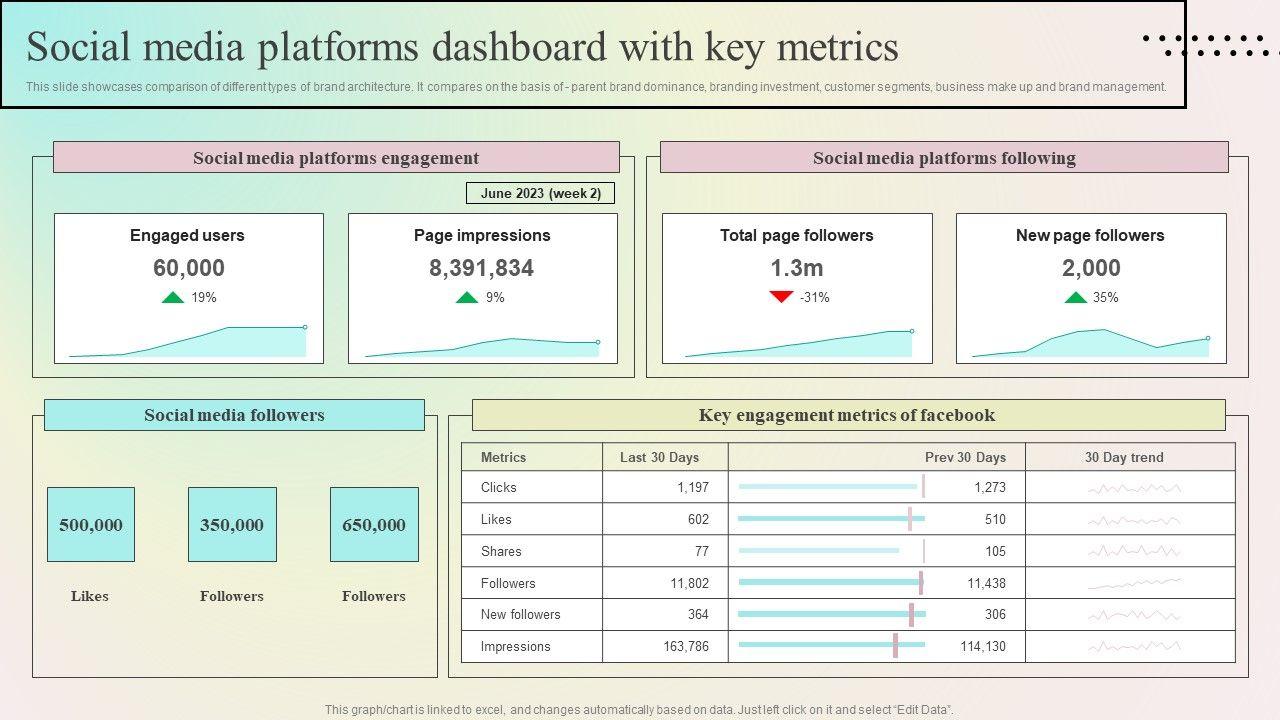 Social media platforms dashboard with key metrics

This slide showcases comparison of different types of brand architecture. It compares on the basis of - parent brand dominance, branding investment, customer segments, business make up and brand management.

Social media platforms engagement

June 2023 (week 2)

Engaged users
60,000
19%

Page impressions
8,391,834
9%

Social media platforms following

Total page followers
1.3m
-31%

New page followers
2,000
35%

Social media followers

500,000
Likes

350,000
Followers

650,000
Followers

Key engagement metrics of facebook

| Metrics | Last 30 Days | Prev 30 Days | 30 Day trend |
|---|---|---|---|
| Clicks | 1,197 | 1,273 | |
| Likes | 602 | 510 | |
| Shares | 77 | 105 | |
| Followers | 11,802 | 11,438 | |
| New followers | 364 | 306 | |
| Impressions | 163,786 | 114,130 | |

This graph/chart is linked to excel, and changes automatically based on data. Just left click on it and select "Edit Data".